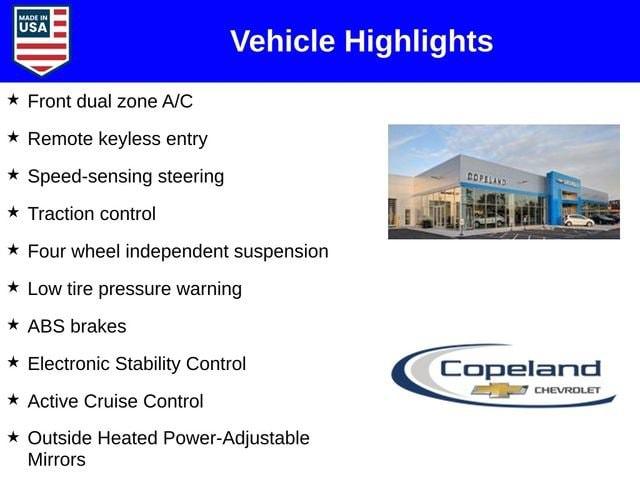 MADE IN USA

Vehicle Highlights

★ Front dual zone A/C

★ Remote keyless entry

★ Speed-sensing steering

★ Traction control

★ Four wheel independent suspension

★ Low tire pressure warning

★ ABS brakes

★ Electronic Stability Control

★ Active Cruise Control

★ Outside Heated Power-Adjustable Mirrors

COPELAND

Copeland CHEVROLET